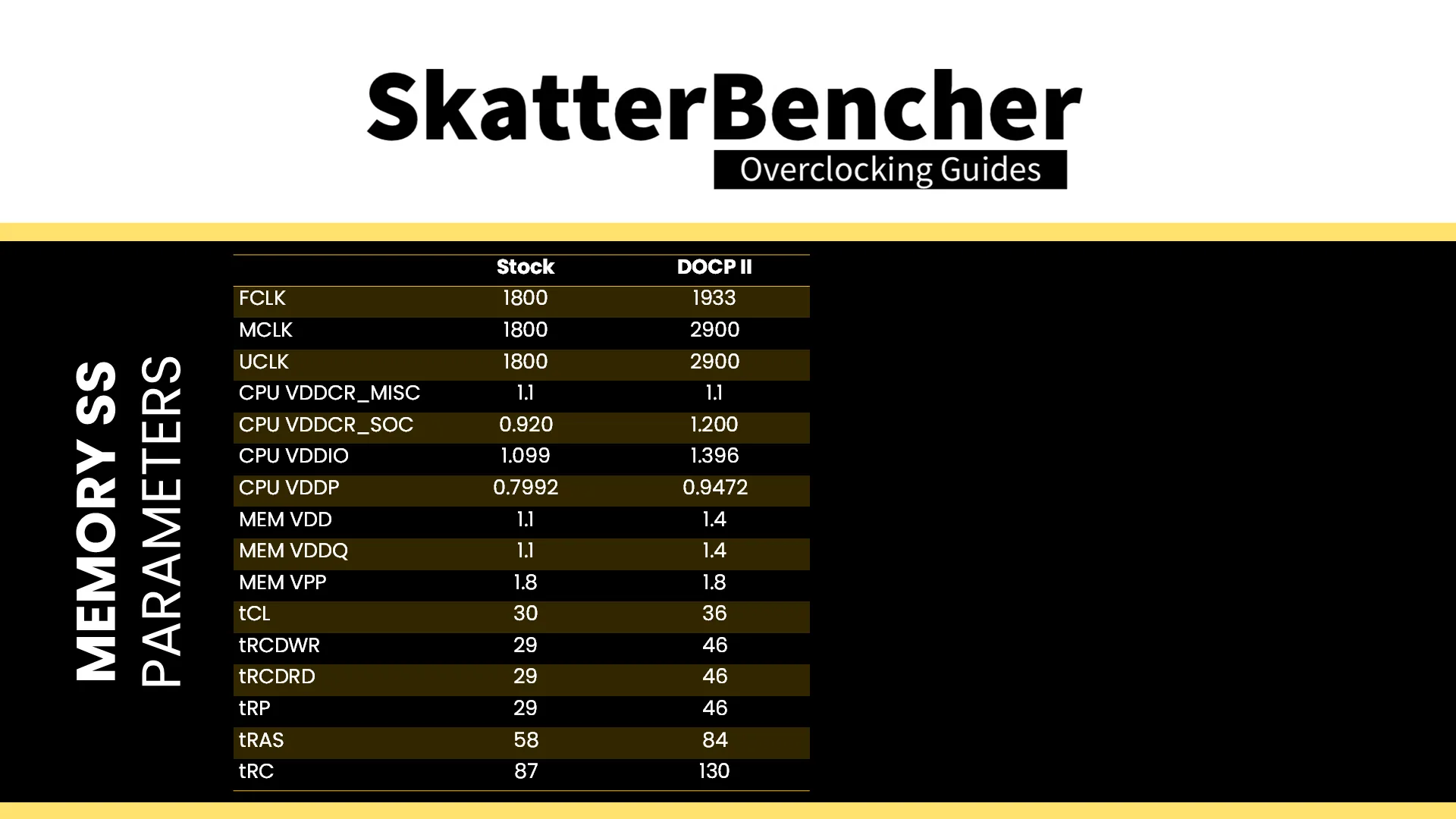 SkatterBencher
Overclocking Guides

MEMORY SS
PARAMETERS

| | Stock | DOCP II |
|---|---|---|
| FCLK | 1800 | 1933 |
| MCLK | 1800 | 2900 |
| UCLK | 1800 | 2900 |
| CPU VDDCR_MISC | 1.1 | 1.1 |
| CPU VDDCR_SOC | 0.920 | 1.200 |
| CPU VDDIO | 1.099 | 1.396 |
| CPU VDDP | 0.7992 | 0.9472 |
| MEM VDD | 1.1 | 1.4 |
| MEM VDDQ | 1.1 | 1.4 |
| MEM VPP | 1.8 | 1.8 |
| tCL | 30 | 36 |
| tRCDWR | 29 | 46 |
| tRCDRD | 29 | 46 |
| tRP | 29 | 46 |
| tRAS | 58 | 84 |
| tRC | 87 | 130 |